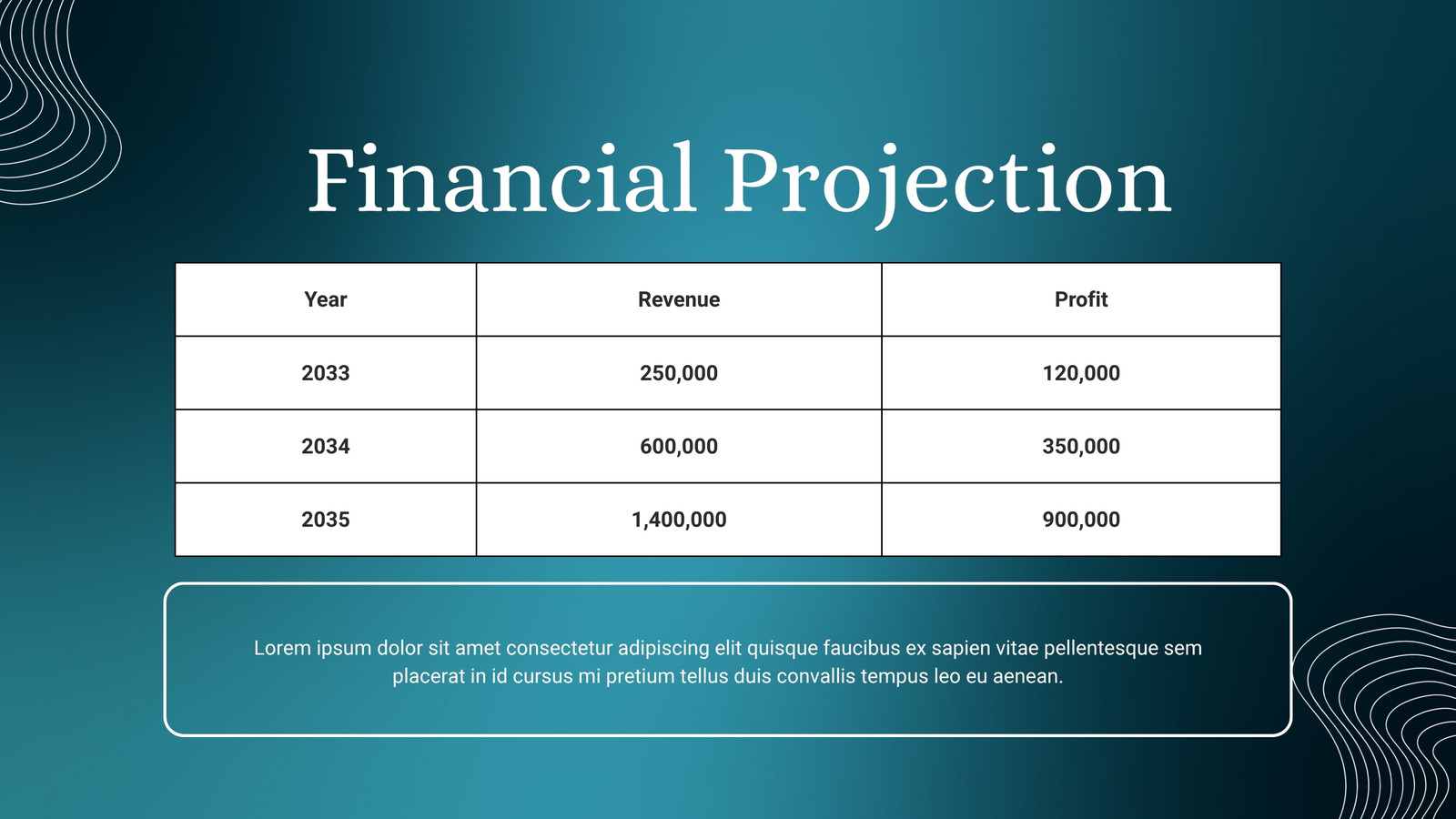 Financial Projection

| Year | Revenue | Profit |
|---|---|---|
| 2033 | 250,000 | 120,000 |
| 2034 | 600,000 | 350,000 |
| 2035 | 1,400,000 | 900,000 |

Lorem ipsum dolor sit amet consectetur adipiscing elit quisque faucibus ex sapien vitae pellentesque sem placerat in id cursus mi pretium tellus duis convallis tempus leo eu aenean.